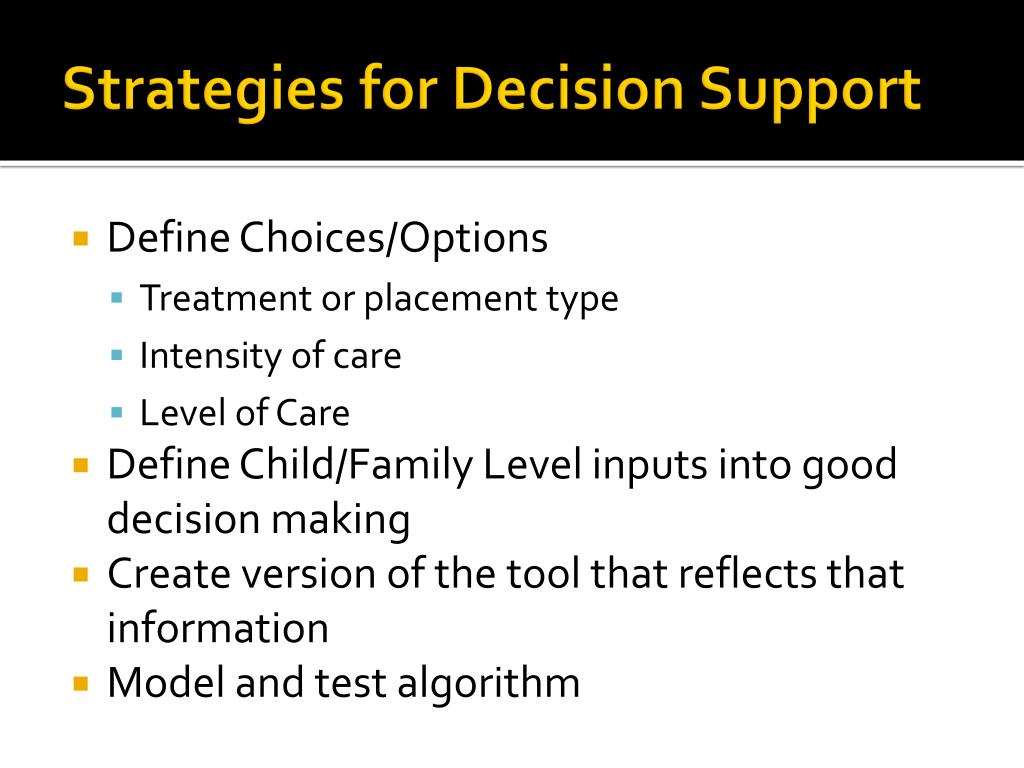 Strategies for Decision Support

- Define Choices/Options
  - Treatment or placement type
  - Intensity of care
  - Level of Care
- Define Child/Family Level inputs into good decision making
- Create version of the tool that reflects that information
- Model and test algorithm